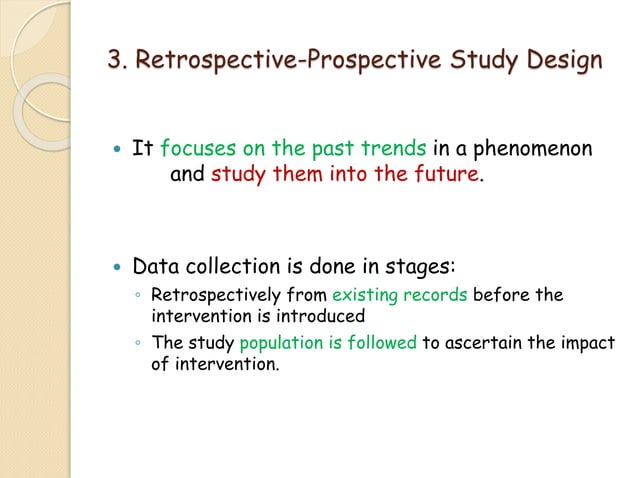 3. Retrospective-Prospective Study Design

• It focuses on the past trends in a phenomenon and study them into the future.

• Data collection is done in stages:
◦ Retrospectively from existing records before the intervention is introduced
◦ The study population is followed to ascertain the impact of intervention.